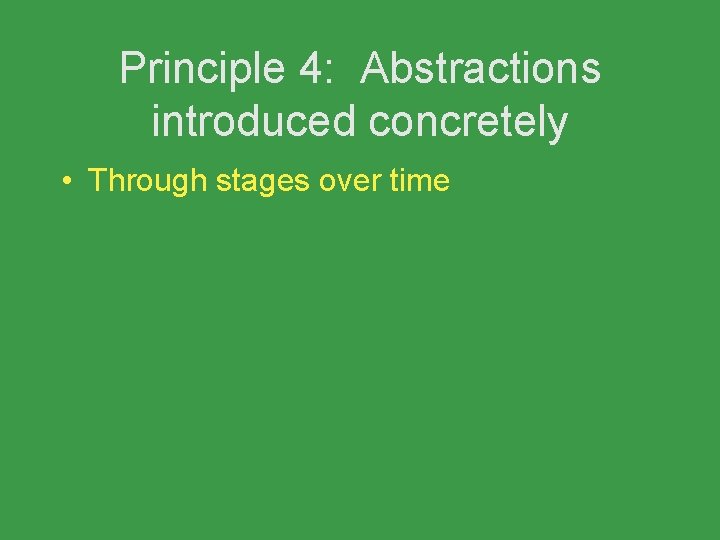 Principle 4: Abstractions introduced concretely

• Through stages over time